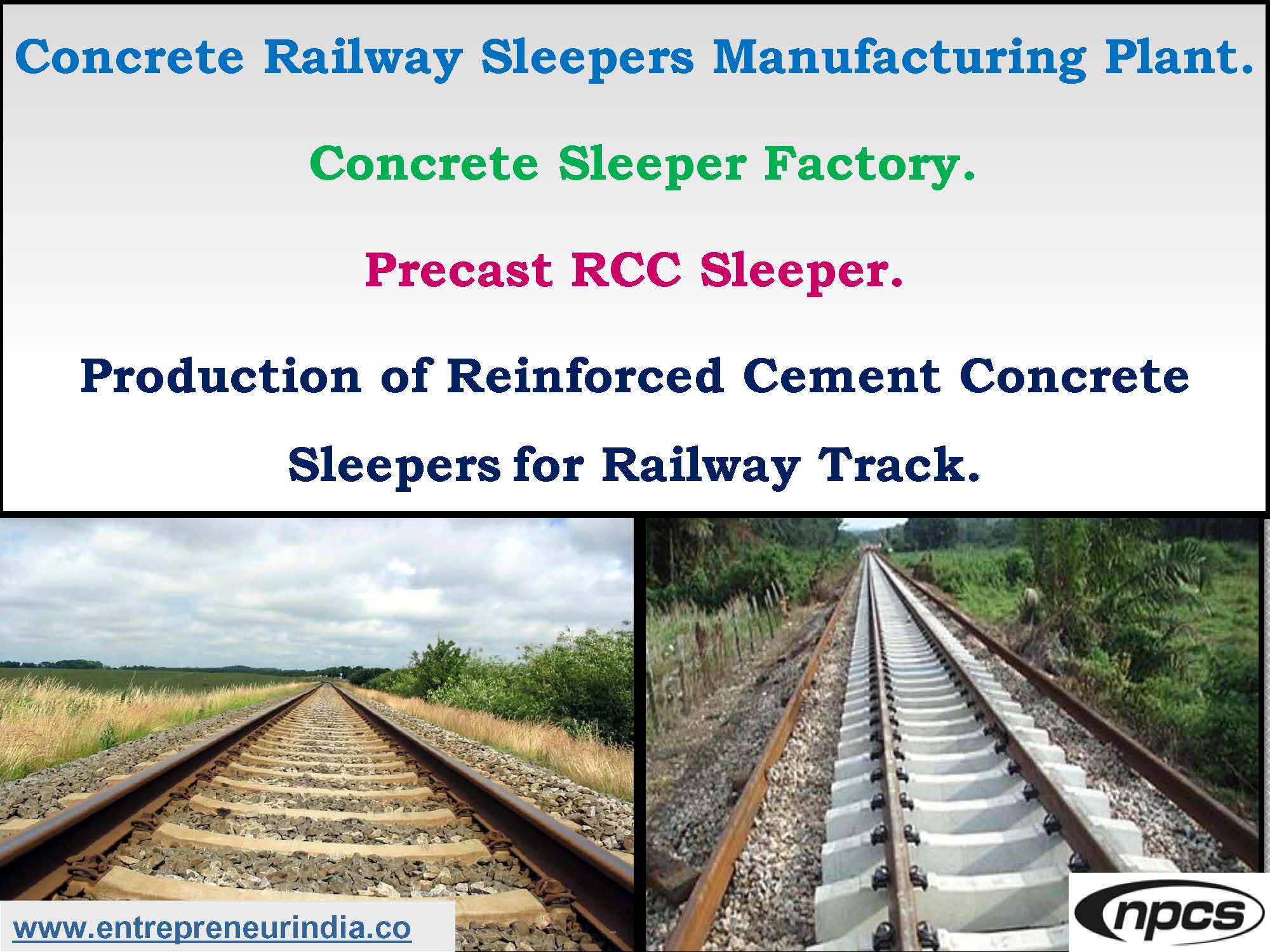 Concrete Railway Sleepers Manufacturing Plant.

Concrete Sleeper Factory.

Precast RCC Sleeper.

Production of Reinforced Cement Concrete Sleepers for Railway Track.

www.entrepreneurindia.co

npcs